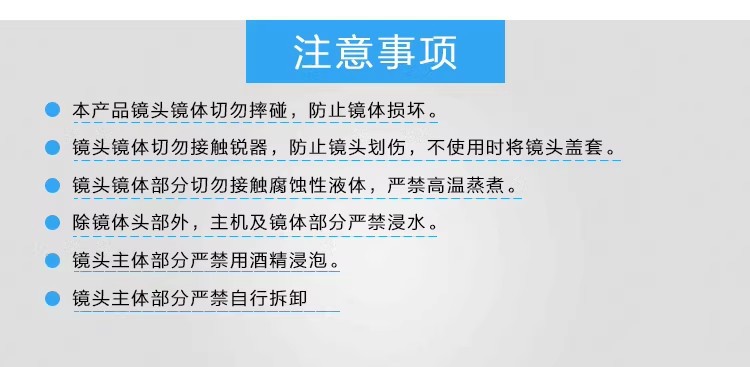 注意事项

本产品镜头镜体切勿摔碰，防止镜体损坏。

镜头镜体切勿接触锐器，防止镜头划伤，不使用时将镜头盖套。

镜头镜体部分切勿接触腐蚀性液体，严禁高温蒸煮。

除镜体头部外，主机及镜体部分严禁浸水。

镜头主体部分严禁用酒精浸泡。

镜头主体部分严禁自行拆卸